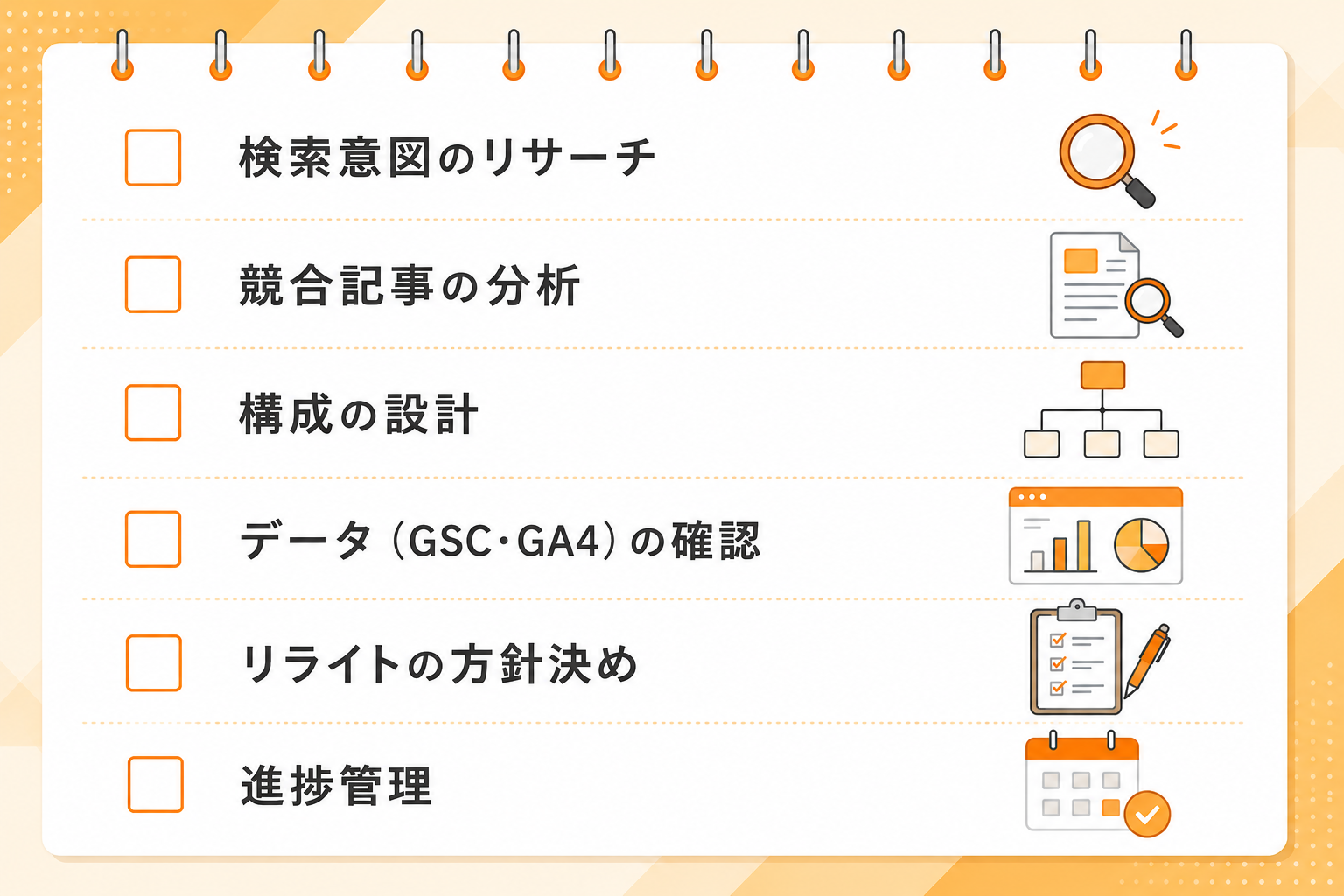 検索意図のリサーチ

競合記事の分析

構成の設計

データ（GSC・GA4）の確認

リライトの方針決め

進捗管理